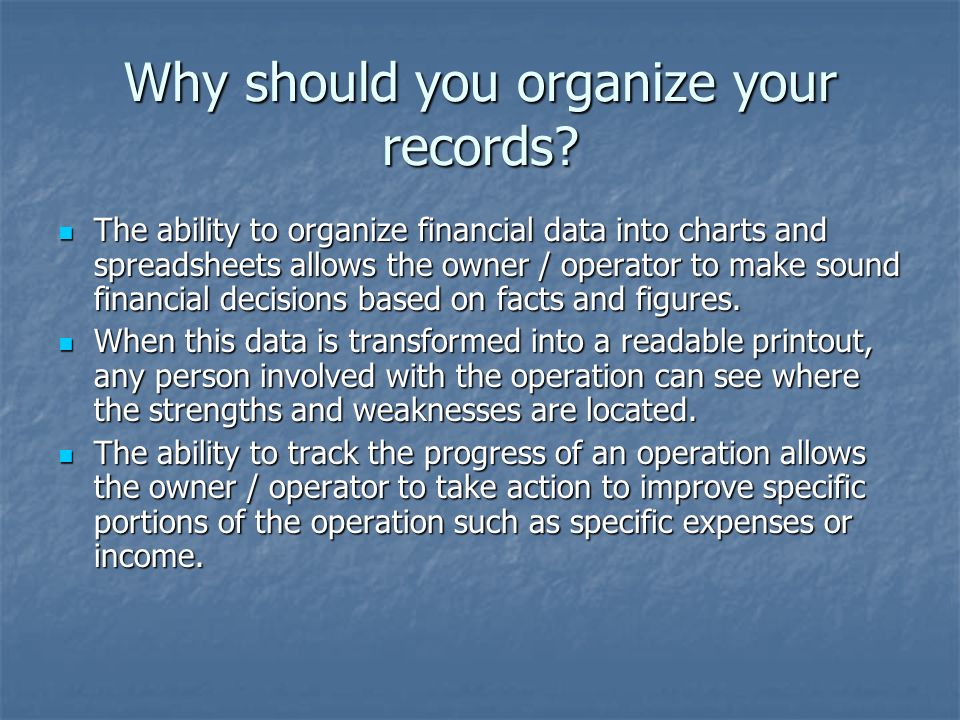 Why should you organize your records?

- The ability to organize financial data into charts and spreadsheets allows the owner / operator to make sound financial decisions based on facts and figures.
- When this data is transformed into a readable printout, any person involved with the operation can see where the strengths and weaknesses are located.
- The ability to track the progress of an operation allows the owner / operator to take action to improve specific portions of the operation such as specific expenses or income.